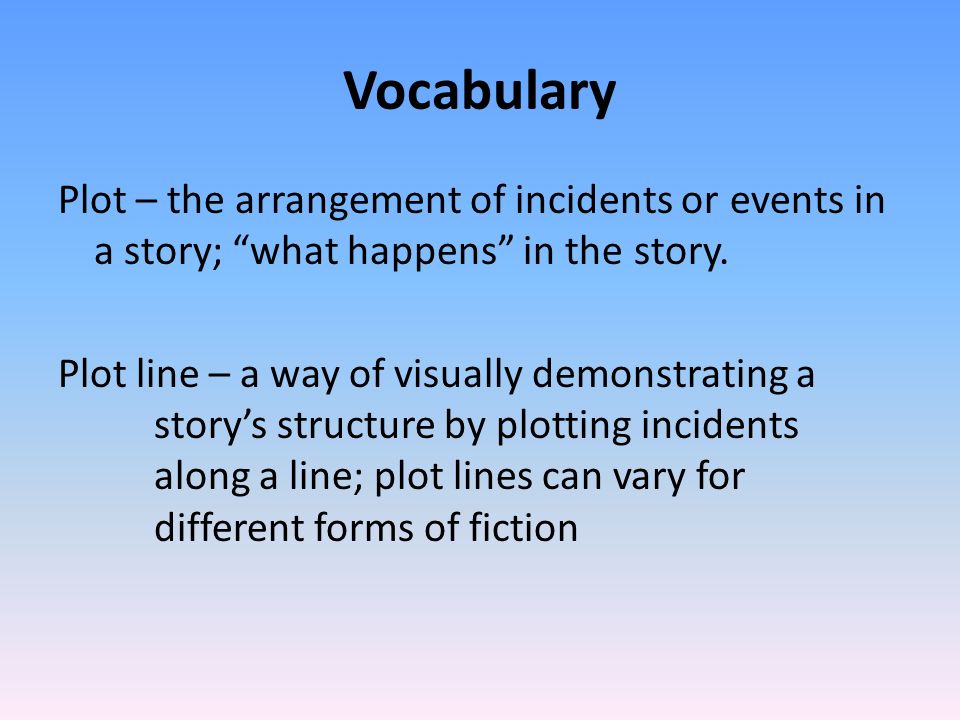 Vocabulary

Plot – the arrangement of incidents or events in a story; “what happens” in the story.

Plot line – a way of visually demonstrating a story’s structure by plotting incidents along a line; plot lines can vary for different forms of fiction